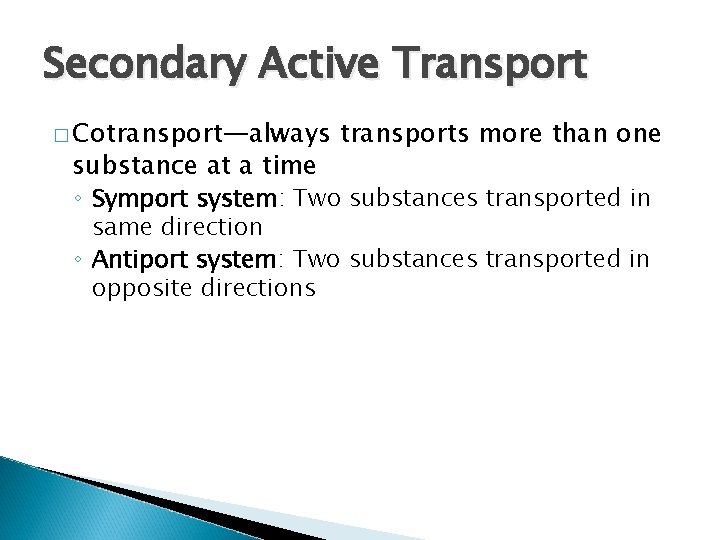 Secondary Active Transport

□ Cotransport—always transports more than one substance at a time

◦ Symport system: Two substances transported in same direction

◦ Antiport system: Two substances transported in opposite directions